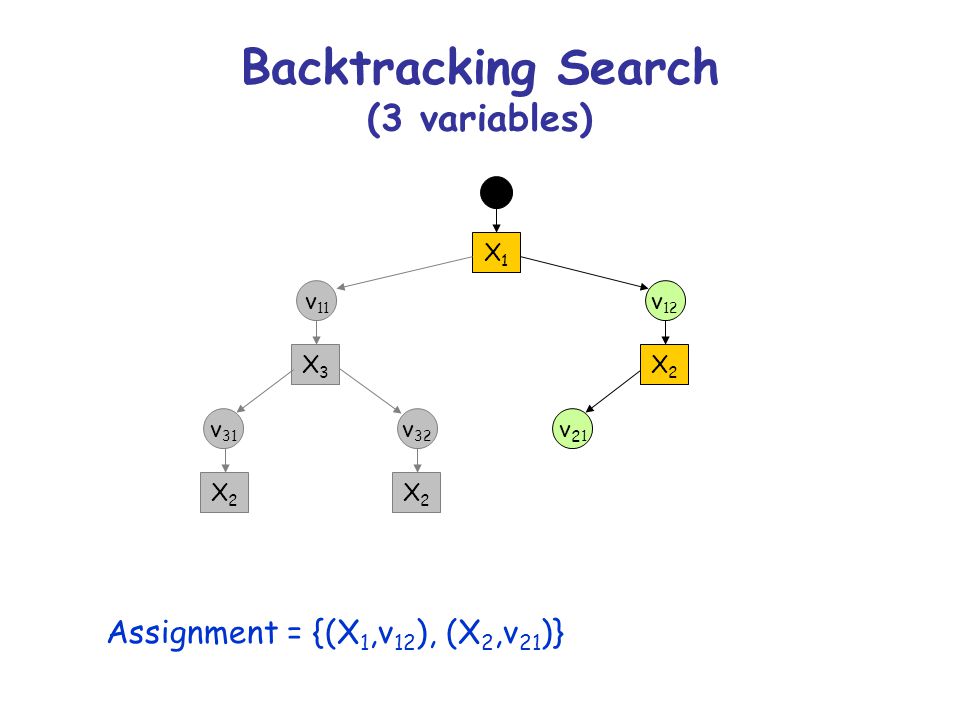 Backtracking Search
(3 variables)

$X_1$

$v_{11}$

$v_{12}$

$X_3$

$X_2$

$v_{31}$

$v_{32}$

$v_{21}$

$X_2$

$X_2$

Assignment = $\{(X_1,v_{12}), (X_2,v_{21})\}$